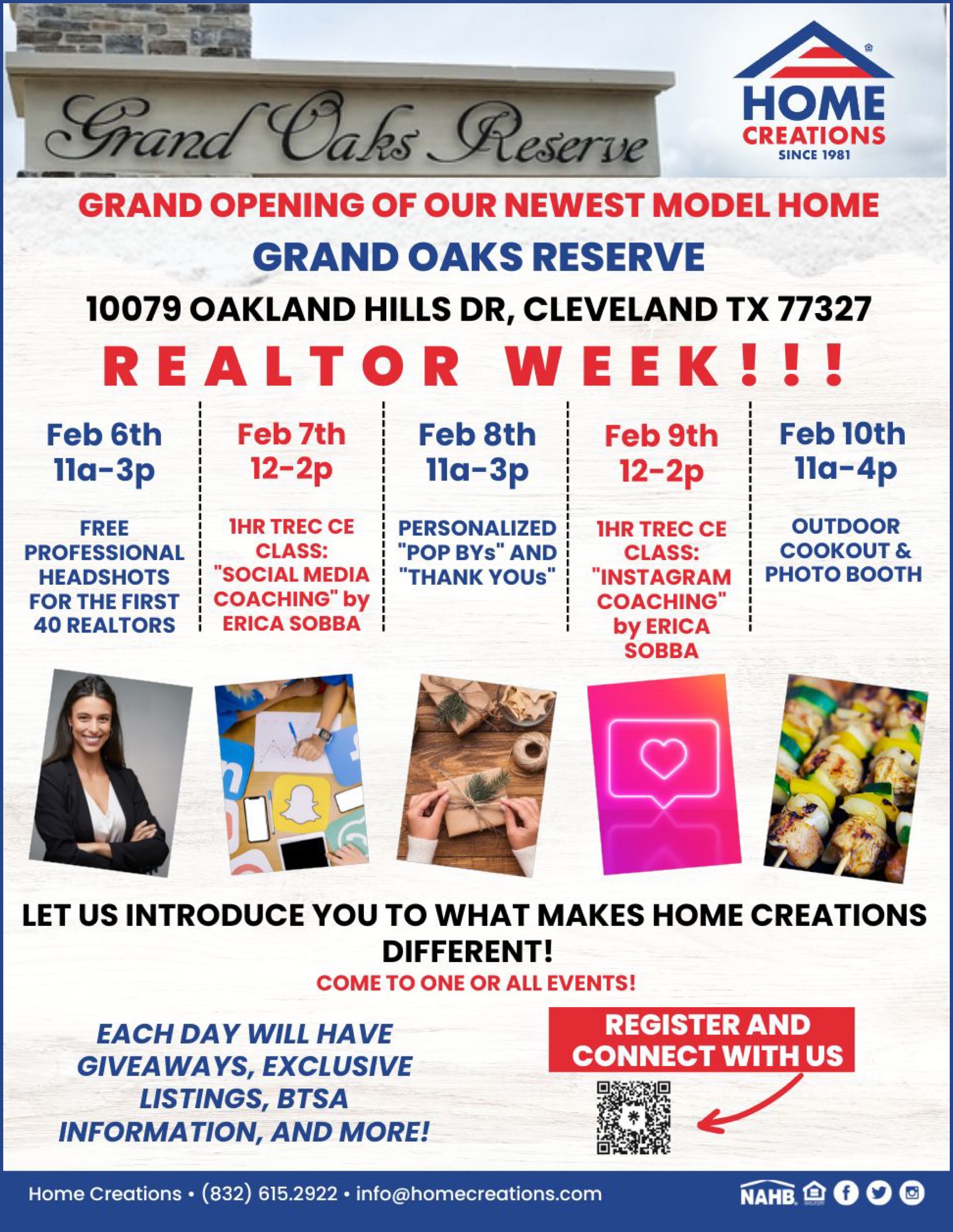 Grand Oaks Reserve

HOME CREATIONS SINCE 1981

GRAND OPENING OF OUR NEWEST MODEL HOME

GRAND OAKS RESERVE

10079 OAKLAND HILLS DR, CLEVELAND TX 77327

REALTOR WEEK!!!

Feb 6th
11a-3p

FREE PROFESSIONAL HEADSHOTS FOR THE FIRST 40 REALTORS

Feb 7th
12-2p

1HR TREC CE CLASS: "SOCIAL MEDIA COACHING" by ERICA SOBBA

Feb 8th
11a-3p

PERSONALIZED "POP BYs" AND "THANK YOUs"

Feb 9th
12-2p

1HR TREC CE CLASS: "INSTAGRAM COACHING" by ERICA SOBBA

Feb 10th
11a-4p

OUTDOOR COOKOUT & PHOTO BOOTH

LET US INTRODUCE YOU TO WHAT MAKES HOME CREATIONS DIFFERENT!

COME TO ONE OR ALL EVENTS!

EACH DAY WILL HAVE GIVEAWAYS, EXCLUSIVE LISTINGS, BTSA INFORMATION, AND MORE!

REGISTER AND CONNECT WITH US

Home Creations • (832) 615.2922 • info@homecreations.com

NAHB